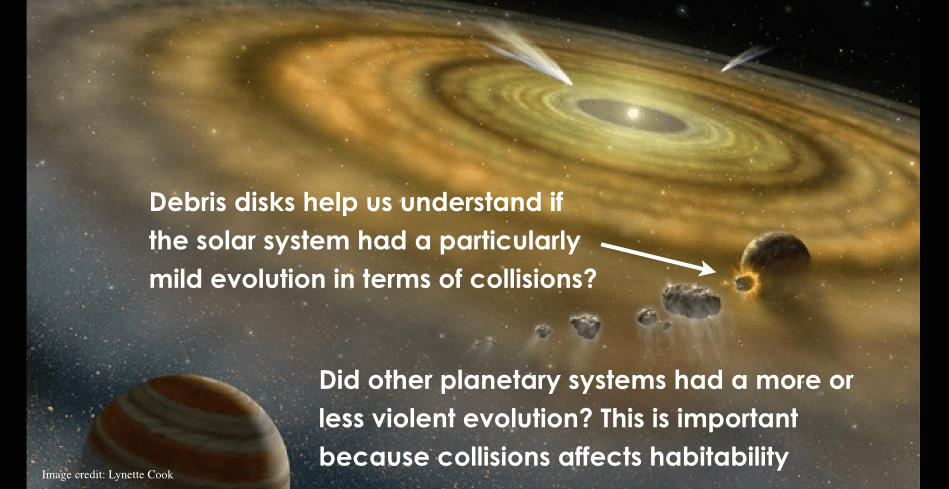 Debris disks help us understand if the solar system had a particularly mild evolution in terms of collisions?

Did other planetary systems had a more or less violent evolution? This is important because collisions affects habitability

Image credit: Lynette Cook